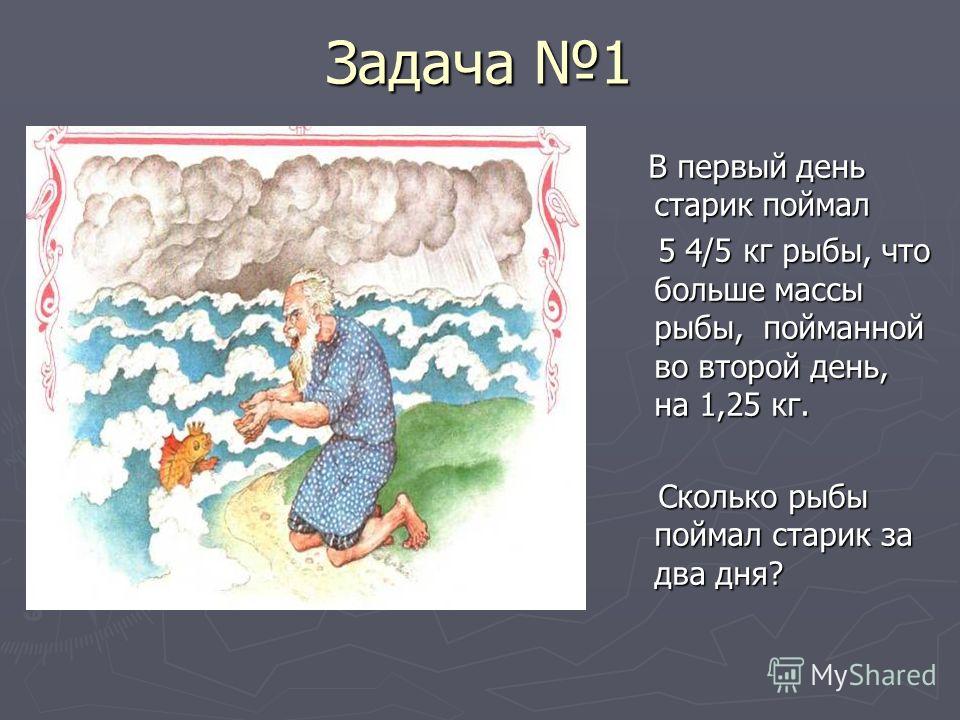 Задача №1

В первый день старик поймал 5 4/5 кг рыбы, что больше массы рыбы, пойманной во второй день, на 1,25 кг.

Сколько рыбы поймал старик за два дня?

MyShared